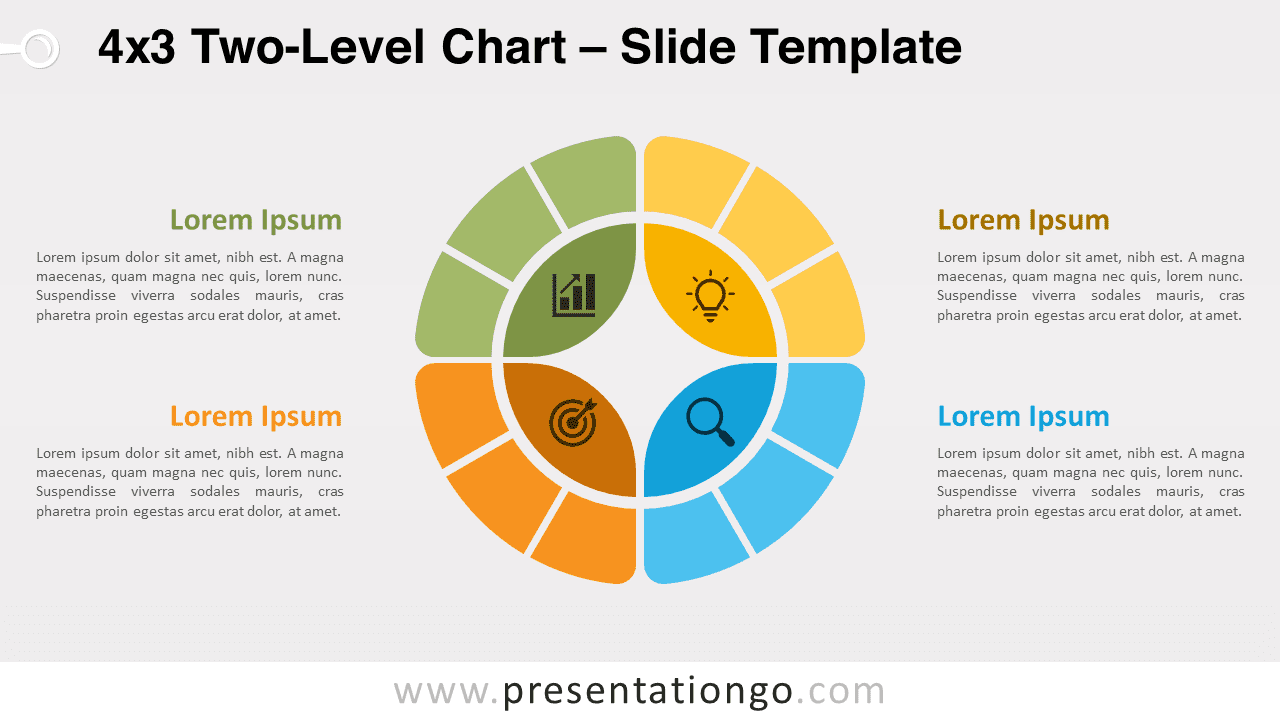 4x3 Two-Level Chart – Slide Template

Lorem Ipsum

Lorem ipsum dolor sit amet, nibh est. A magna maecenas, quam magna nec quis, lorem nunc. Suspendisse viverra sodales mauris, cras pharetra proin egestas arcu erat dolor, at amet.

Lorem Ipsum

Lorem ipsum dolor sit amet, nibh est. A magna maecenas, quam magna nec quis, lorem nunc. Suspendisse viverra sodales mauris, cras pharetra proin egestas arcu erat dolor, at amet.

Lorem Ipsum

Lorem ipsum dolor sit amet, nibh est. A magna maecenas, quam magna nec quis, lorem nunc. Suspendisse viverra sodales mauris, cras pharetra proin egestas arcu erat dolor, at amet.

Lorem Ipsum

Lorem ipsum dolor sit amet, nibh est. A magna maecenas, quam magna nec quis, lorem nunc. Suspendisse viverra sodales mauris, cras pharetra proin egestas arcu erat dolor, at amet.

www.presentationgo.com